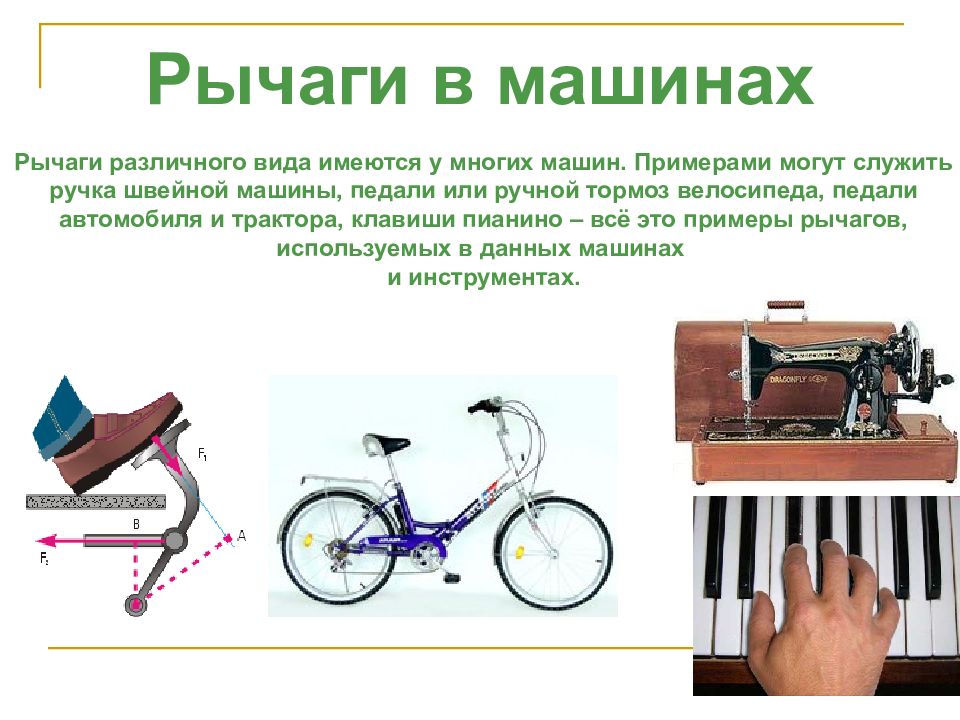 Рычаги в машинах

Рычаги различного вида имеются у многих машин. Примерами могут служить ручка швейной машины, педали или ручной тормоз велосипеда, педали автомобиля и трактора, клавиши пианино – всё это примеры рычагов, используемых в данных машинах и инструментах.

$F_1$

B

A

$F_2$

DRAGONFLY